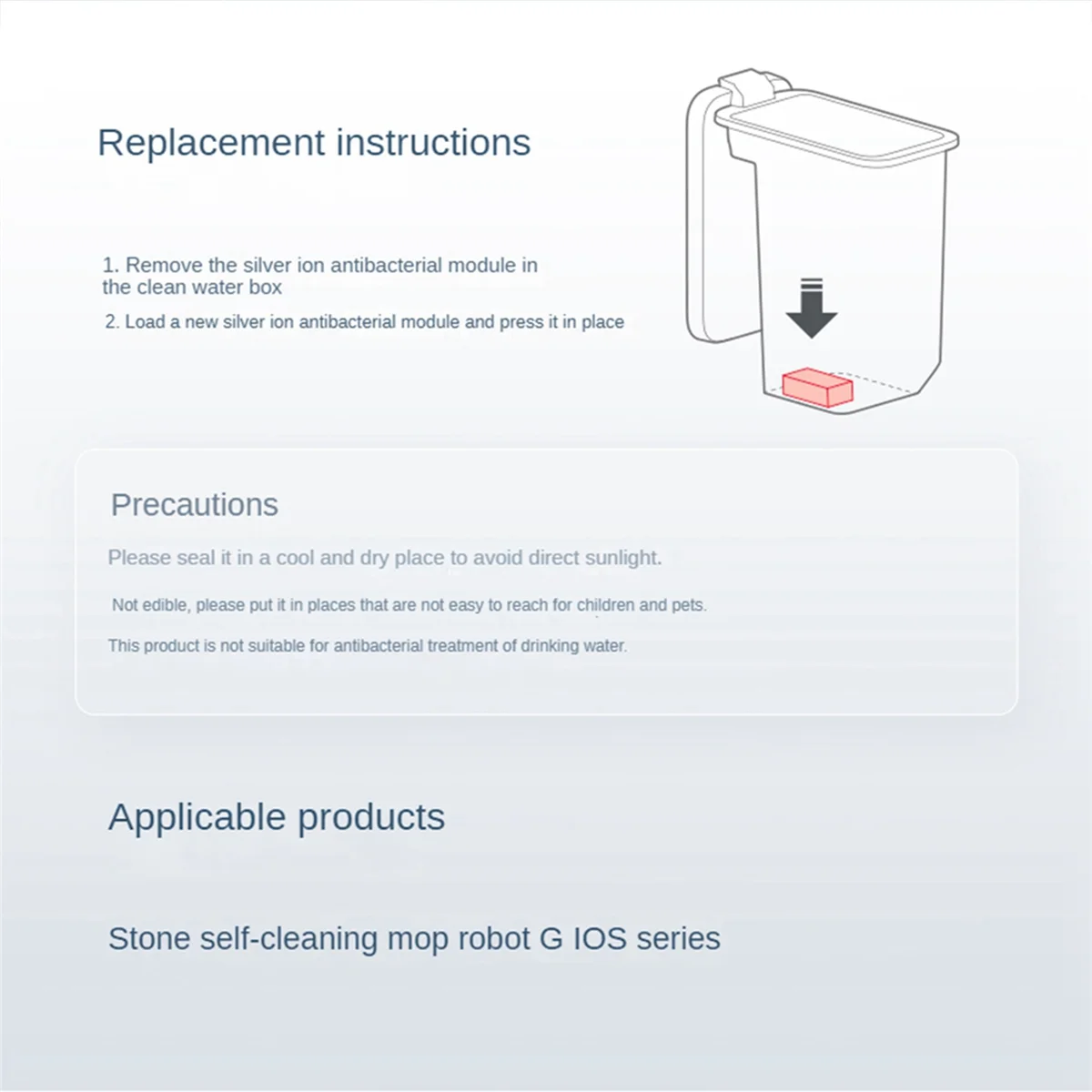 Replacement instructions

1. Remove the silver ion antibacterial module in the clean water box

2. Load a new silver ion antibacterial module and press it in place

Precautions

Please seal it in a cool and dry place to avoid direct sunlight.

Not edible, please put it in places that are not easy to reach for children and pets.

This product is not suitable for antibacterial treatment of drinking water.

Applicable products

Stone self-cleaning mop robot G IOS series